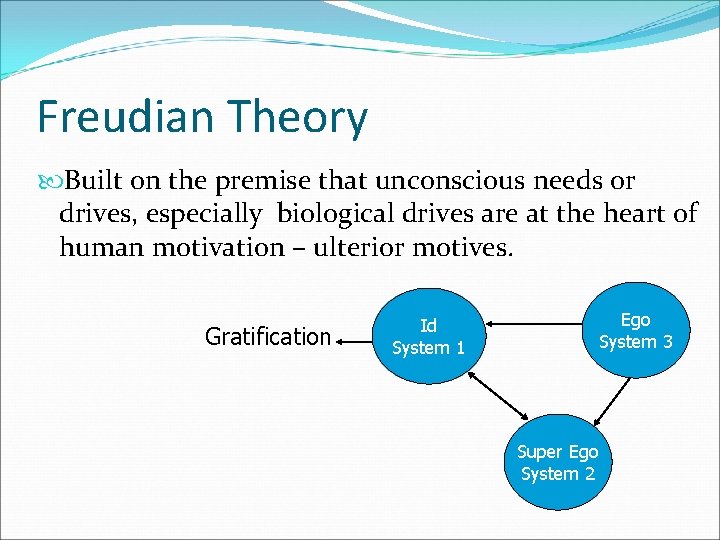 Freudian Theory

Built on the premise that unconscious needs or drives, especially biological drives are at the heart of human motivation – ulterior motives.

Gratification

Id
System 1

Ego
System 3

Super Ego
System 2